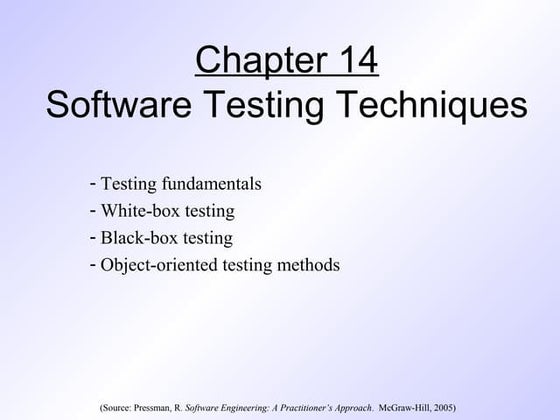 Chapter 14
Software Testing Techniques

- Testing fundamentals
- White-box testing
- Black-box testing
- Object-oriented testing methods

(Source: Pressman, R. Software Engineering: A Practitioner's Approach. McGraw-Hill, 2005)